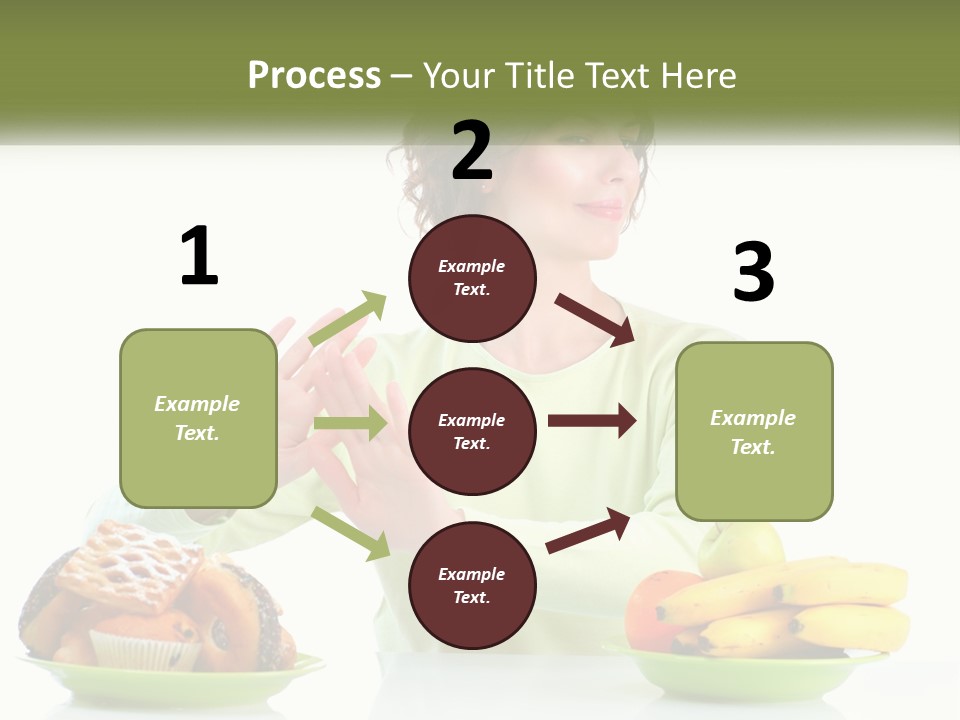 Process – Your Title Text Here

1

Example Text.

2

Example Text.

Example Text.

Example Text.

3

Example Text.